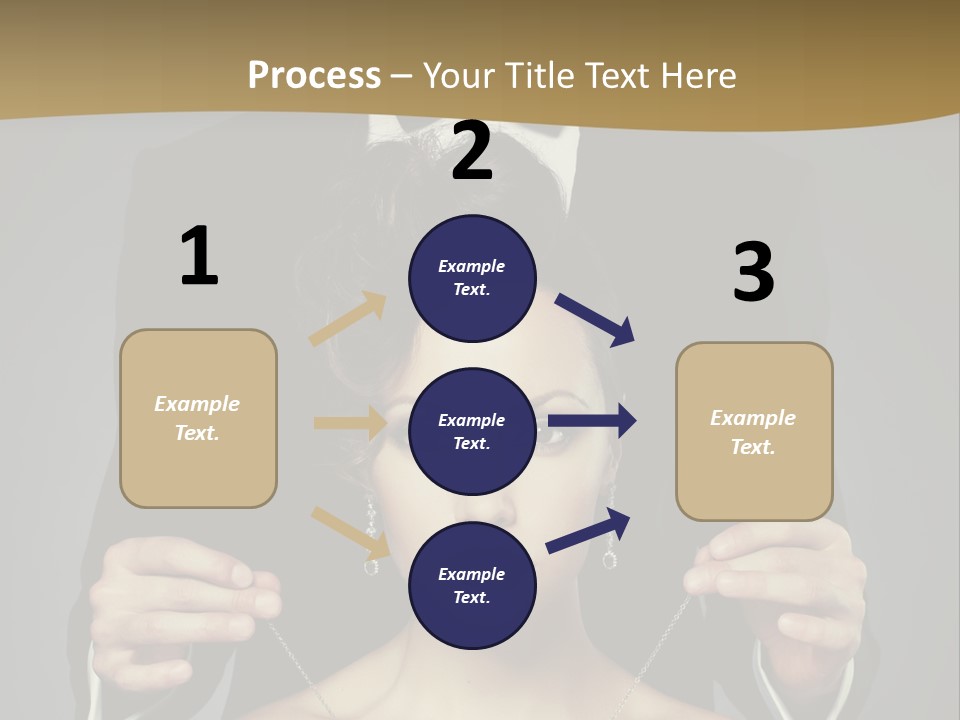 Process – Your Title Text Here

1

Example Text.

2

Example Text.

Example Text.

Example Text.

3

Example Text.